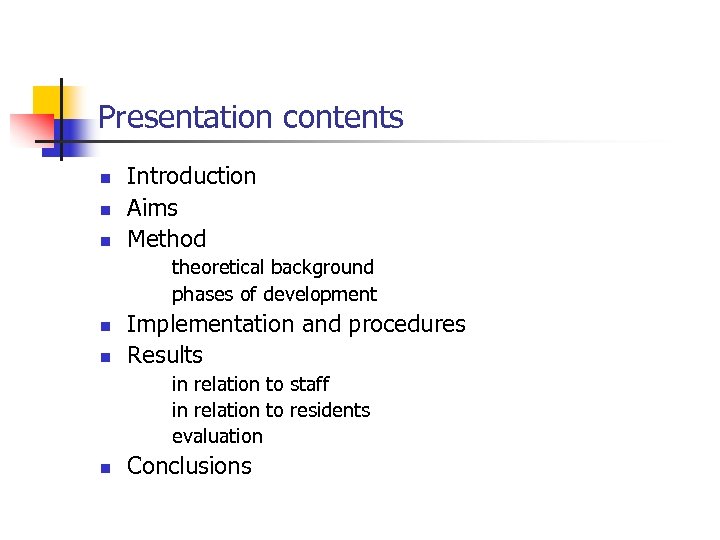 Presentation contents

- Introduction
- Aims
- Method
  theoretical background
  phases of development
- Implementation and procedures
- Results
  in relation to staff
  in relation to residents
  evaluation
- Conclusions